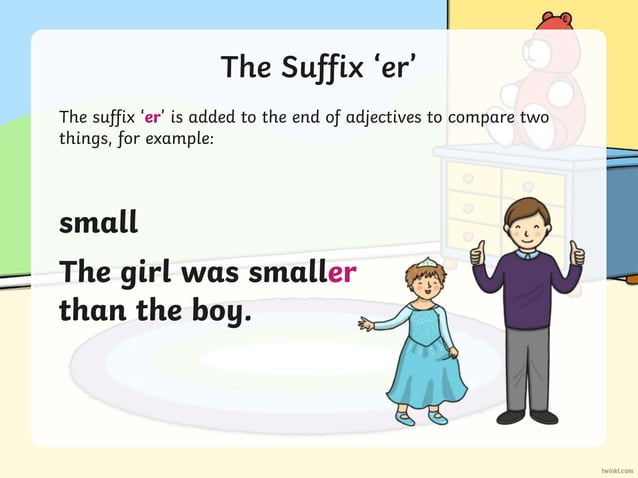 The Suffix ‘er’

The suffix ‘er’ is added to the end of adjectives to compare two things, for example:

small

The girl was smaller than the boy.

twinkl.com